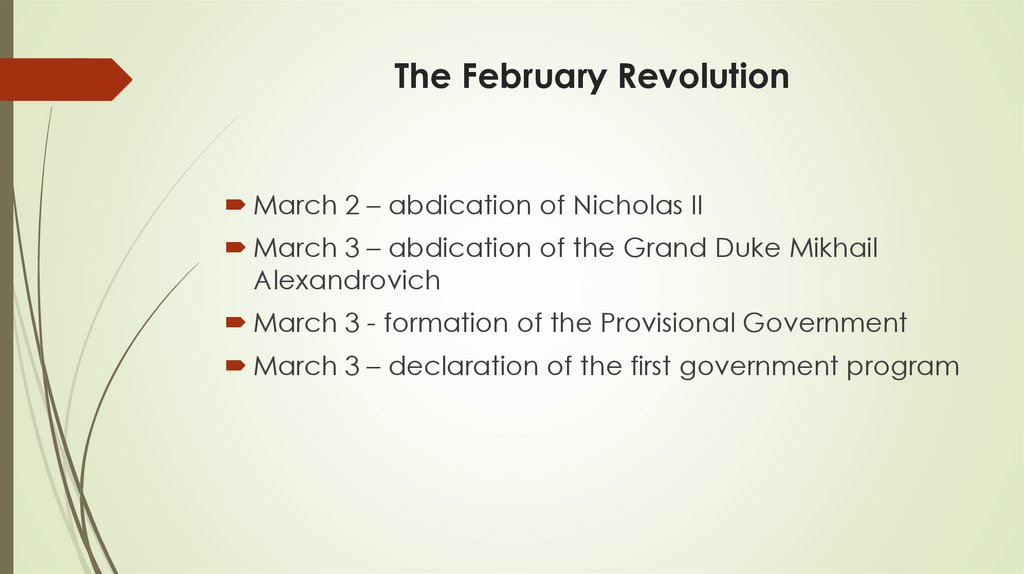 The February Revolution

March 2 – abdication of Nicholas II

March 3 – abdication of the Grand Duke Mikhail Alexandrovich

March 3 - formation of the Provisional Government

March 3 – declaration of the first government program